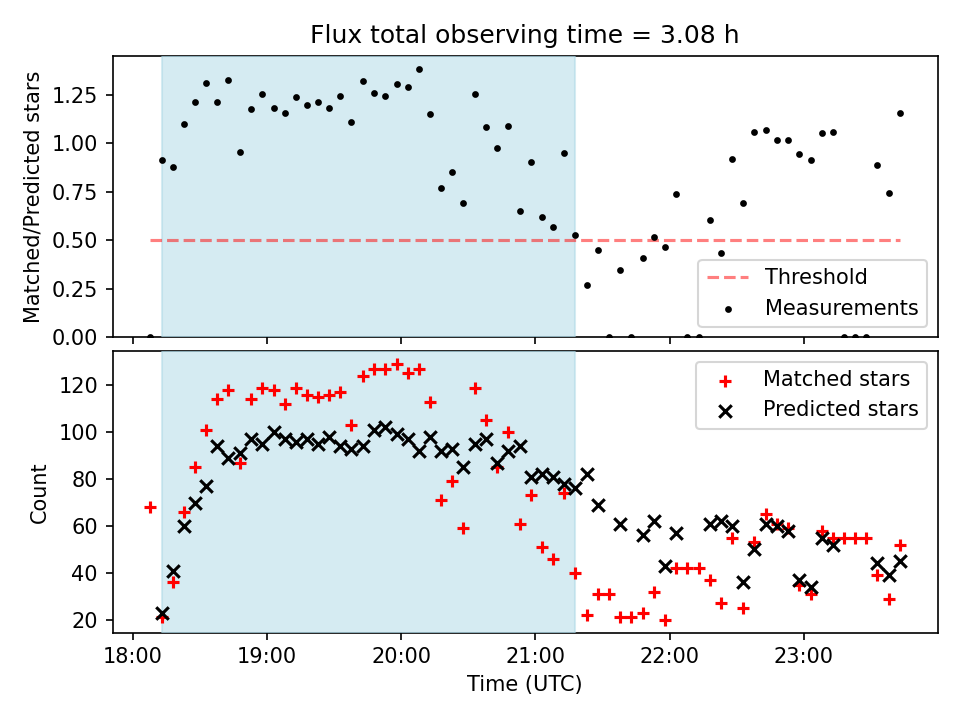 Flux total observing time = 3.08 h

Matched/Predicted stars

1.25
1.00
0.75
0.50
0.25
0.00

Threshold
Measurements

Count

120
100
80
60
40
20

Matched stars
Predicted stars

18:00
19:00
20:00
21:00
22:00
23:00

Time (UTC)